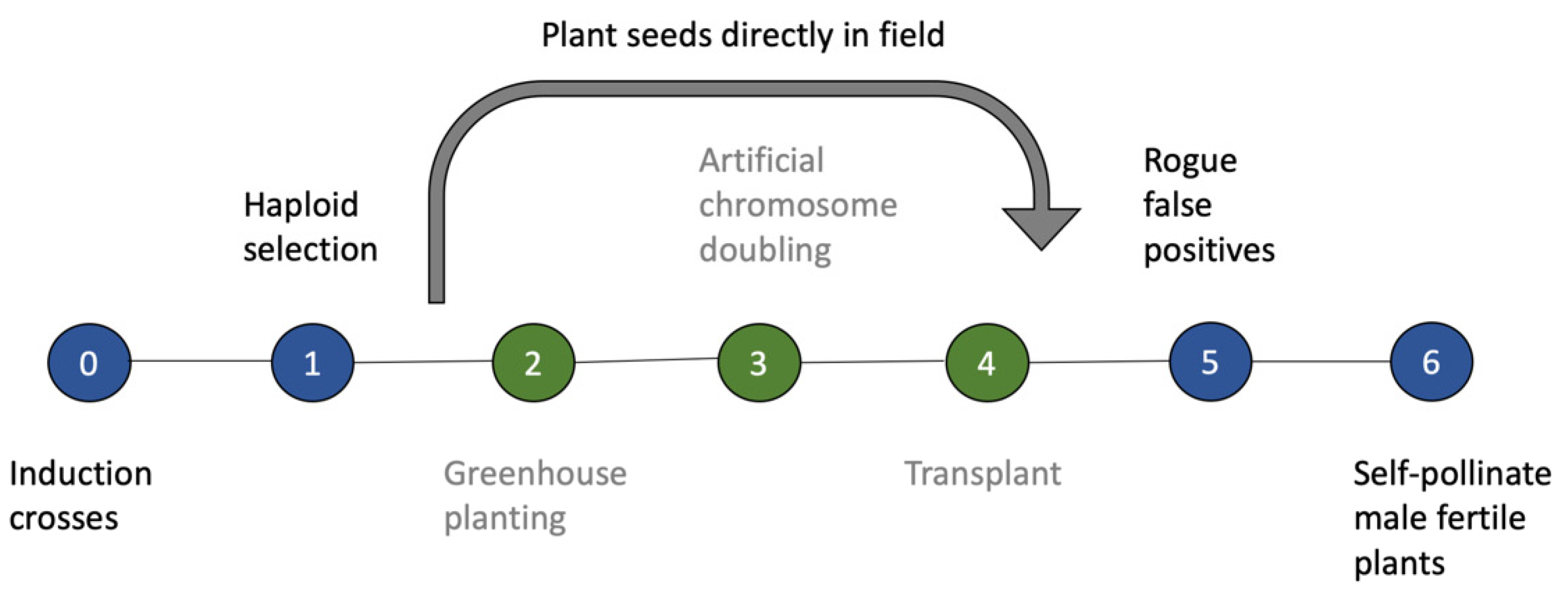 Plant seeds directly in field

Haploid selection

Artificial chromosome doubling

Rogue false positives

0

1

2

3

4

5

6

Induction crosses

Greenhouse planting

Transplant

Self-pollinate male fertile plants